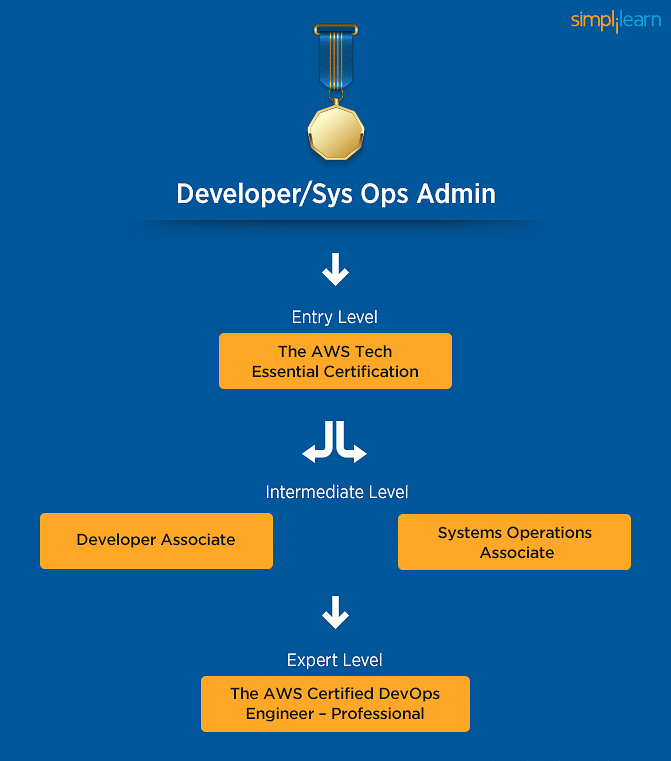 simplilearn

Developer/Sys Ops Admin

Entry Level

The AWS Tech Essential Certification

Intermediate Level

Developer Associate

Systems Operations Associate

Expert Level

The AWS Certified DevOps Engineer – Professional